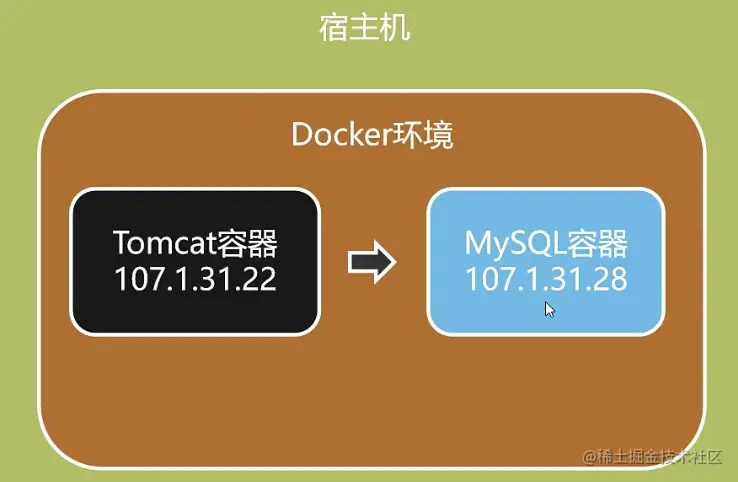 宿主机

Docker环境

Tomcat容器
107.1.31.22

MySQL容器
107.1.31.28

@稀土掘金技术社区